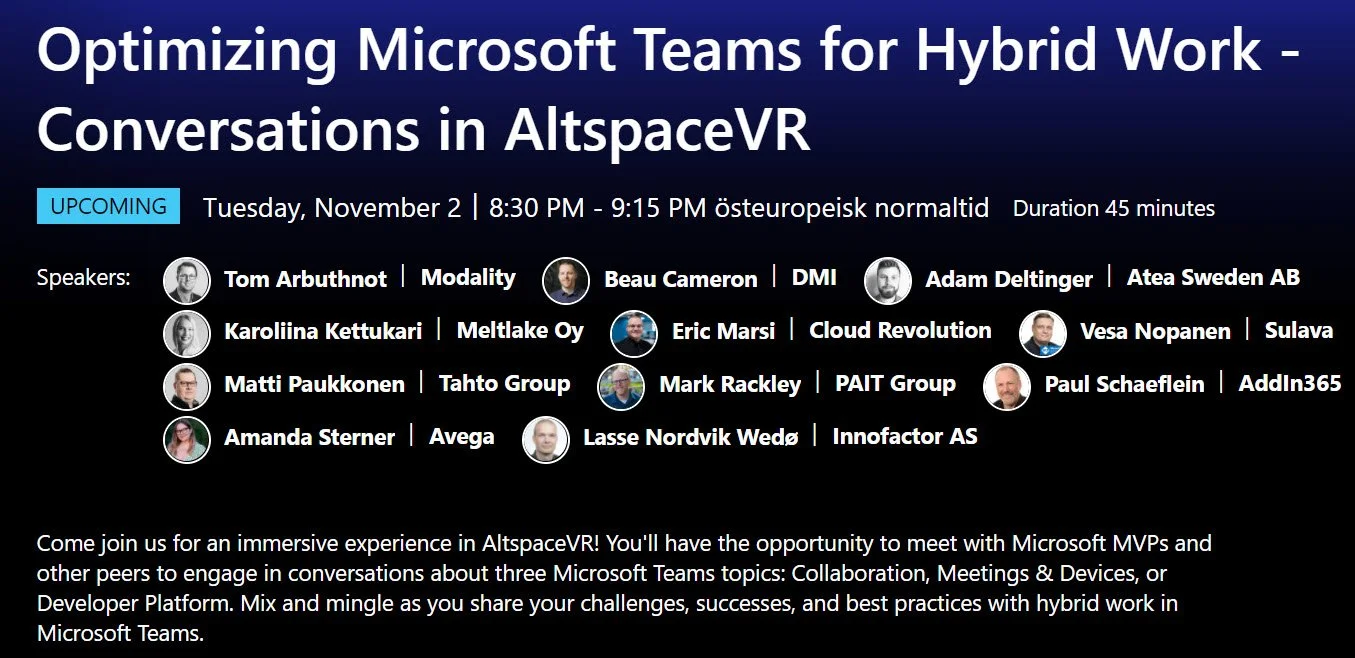 Optimizing Microsoft Teams for Hybrid Work - Conversations in AltspaceVR

UPCOMING Tuesday, November 2 | 8:30 PM - 9:15 PM östeuropeisk normaltid Duration 45 minutes

Speakers: Tom Arbuthnot | Modality Beau Cameron | DMI Adam Deltinger | Atea Sweden AB Karoliina Kettukari | Meltlake Oy Eric Marsi | Cloud Revolution Vesa Nopanen | Sulava Matti Paukkonen | Tahto Group Mark Rackley | PAIT Group Paul Schaeflein | AddIn365 Amanda Sterner | Avega Lasse Nordvik Wedø | Innofactor AS

Come join us for an immersive experience in AltspaceVR! You'll have the opportunity to meet with Microsoft MVPs and other peers to engage in conversations about three Microsoft Teams topics: Collaboration, Meetings & Devices, or Developer Platform. Mix and mingle as you share your challenges, successes, and best practices with hybrid work in Microsoft Teams.